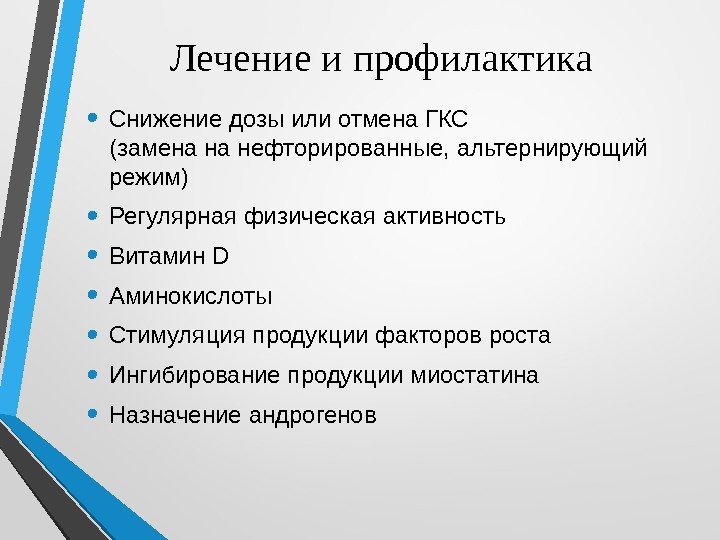 Лечение и профилактика

• Снижение дозы или отмена ГКС (замена на нефторированные, альтернирующий режим)
• Регулярная физическая активность
• Витамин D
• Аминокислоты
• Стимуляция продукции факторов роста
• Ингибирование продукции миостатина
• Назначение андрогенов